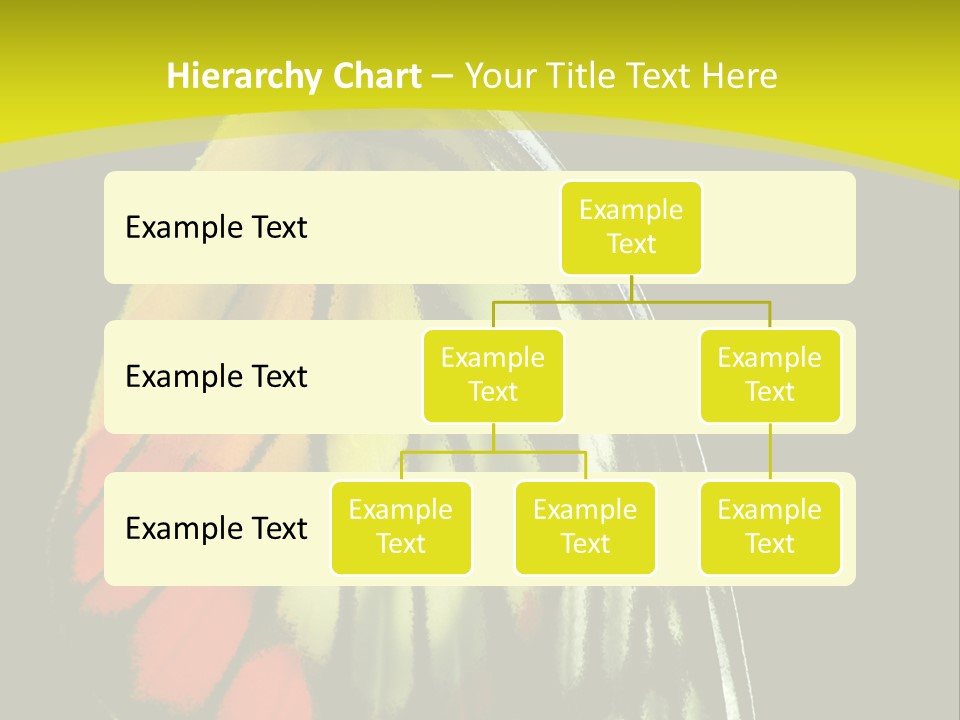 Hierarchy Chart – Your Title Text Here

Example Text

Example Text

Example Text

Example Text

Example Text

Example Text

Example Text

Example Text

Example Text